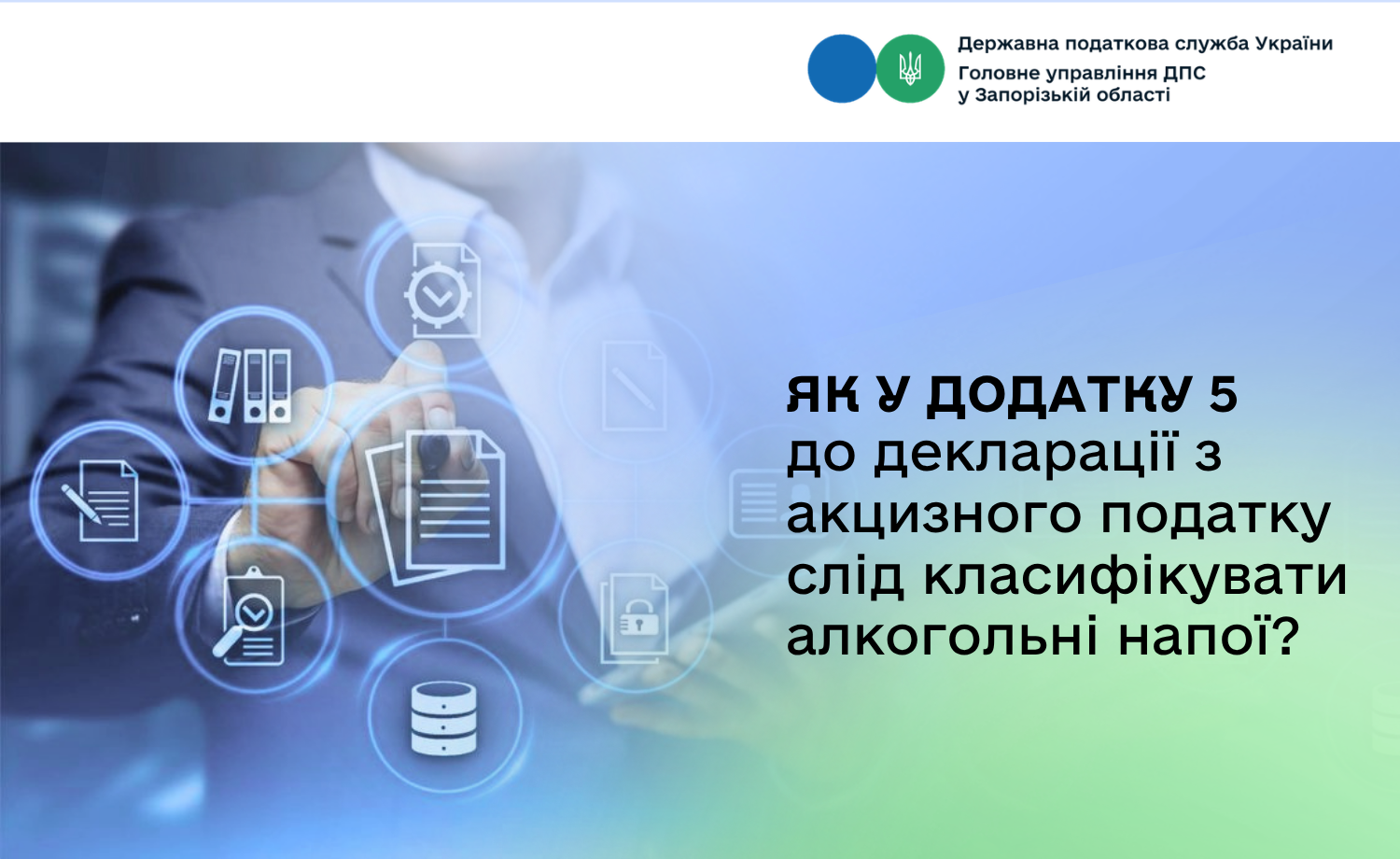 Державна податкова служба України
Головне управління ДПС
у Запорізькій області

ЯК У ДОДАТКУ 5
до декларації з акцизного податку слід класифікувати алкогольні напої?